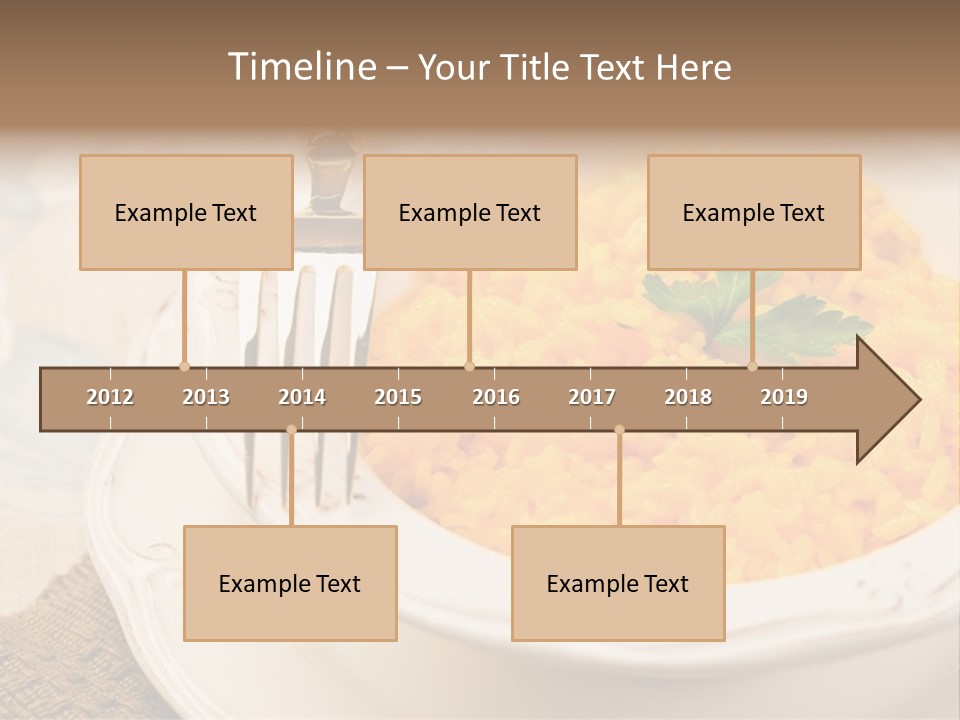 Timeline – Your Title Text Here

Example Text

Example Text

Example Text

2012 2013 2014 2015 2016 2017 2018 2019

Example Text

Example Text